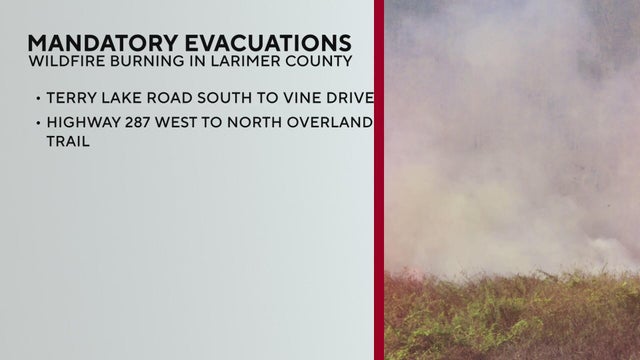 MANDATORY EVACUATIONS
WILDFIRE BURNING IN LARIMER COUNTY

• TERRY LAKE ROAD SOUTH TO VINE DRIVE
• HIGHWAY 287 WEST TO NORTH OVERLAND TRAIL